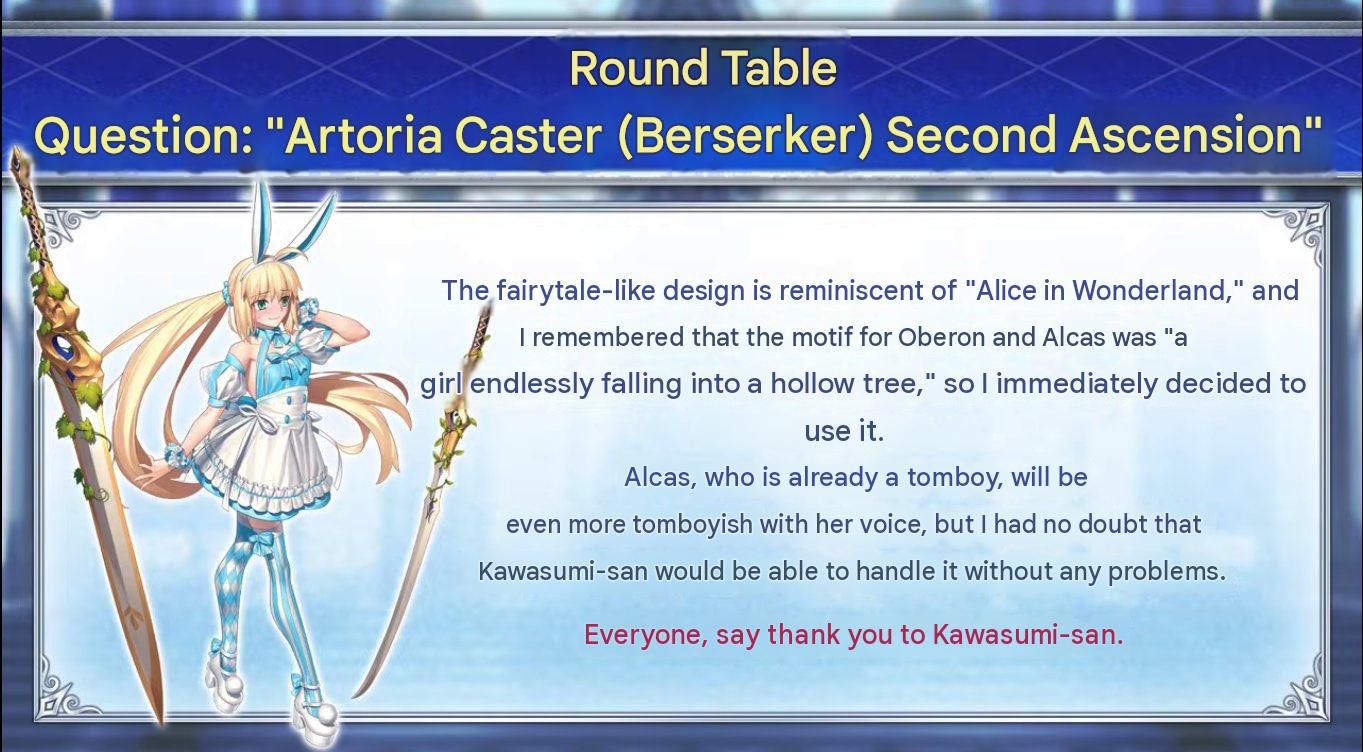 Round Table
Question: "Artoria Caster (Berserker) Second Ascension"

The fairytale-like design is reminiscent of "Alice in Wonderland," and I remembered that the motif for Oberon and Alcas was "a girl endlessly falling into a hollow tree," so I immediately decided to use it.
Alcas, who is already a tomboy, will be even more tomboyish with her voice, but I had no doubt that Kawasumi-san would be able to handle it without any problems.

Everyone, say thank you to Kawasumi-san.